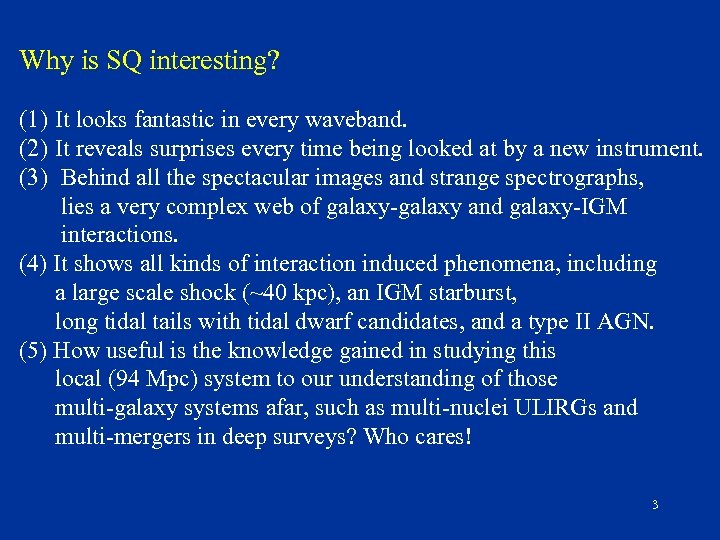 Why is SQ interesting?

(1) It looks fantastic in every waveband.
(2) It reveals surprises every time being looked at by a new instrument.
(3) Behind all the spectacular images and strange spectrographs, lies a very complex web of galaxy-galaxy and galaxy-IGM interactions.
(4) It shows all kinds of interaction induced phenomena, including a large scale shock (~40 kpc), an IGM starburst, long tidal tails with tidal dwarf candidates, and a type II AGN.
(5) How useful is the knowledge gained in studying this local (94 Mpc) system to our understanding of those multi-galaxy systems afar, such as multi-nuclei ULIRGs and multi-mergers in deep surveys? Who cares!

3